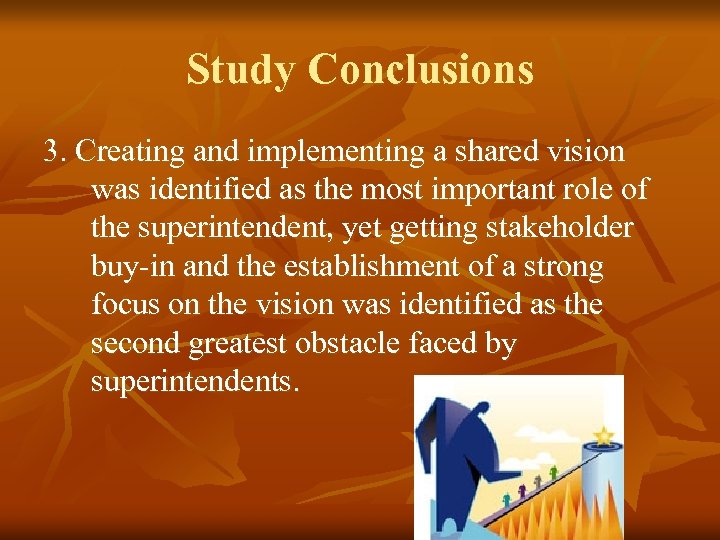 Study Conclusions

3. Creating and implementing a shared vision was identified as the most important role of the superintendent, yet getting stakeholder buy-in and the establishment of a strong focus on the vision was identified as the second greatest obstacle faced by superintendents.